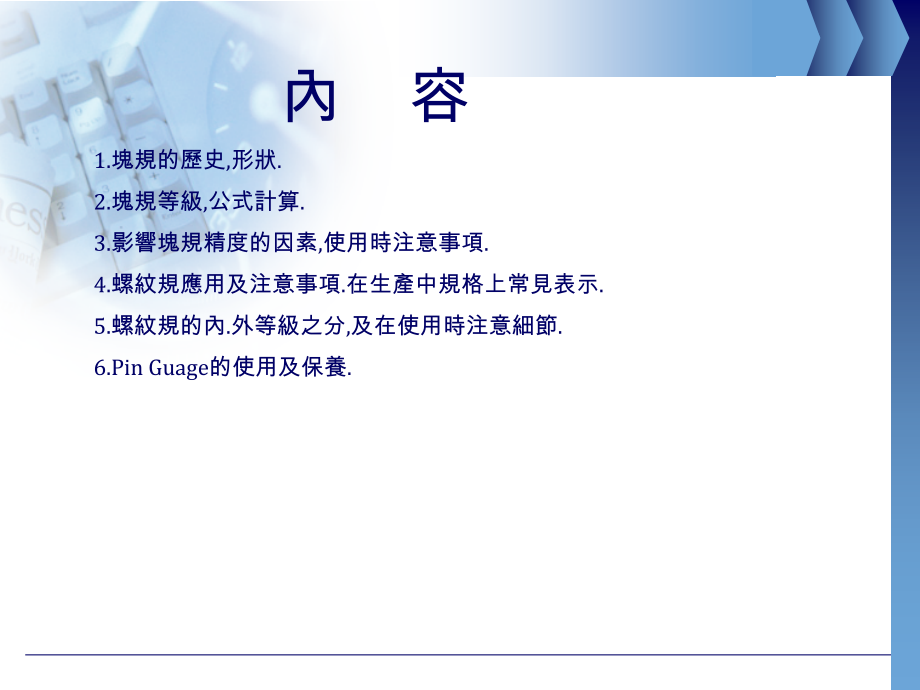 內　容

1.塊規的歷史,形狀.

2.塊規等級,公式計算.

3.影響塊規精度的因素,使用時注意事項.

4.螺紋規應用及注意事項.在生產中規格上常見表示.

5.螺紋規的內.外等級之分,及在使用時注意細節.

6.Pin Guage的使用及保養.